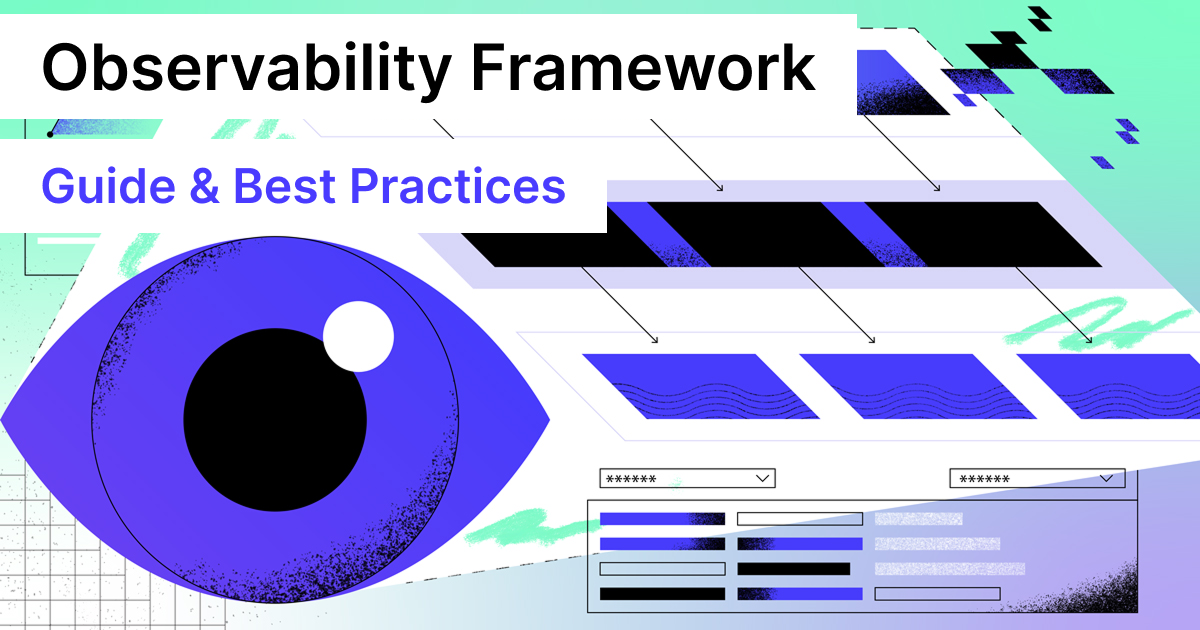 Observability Framework

Guide & Best Practices

******

******